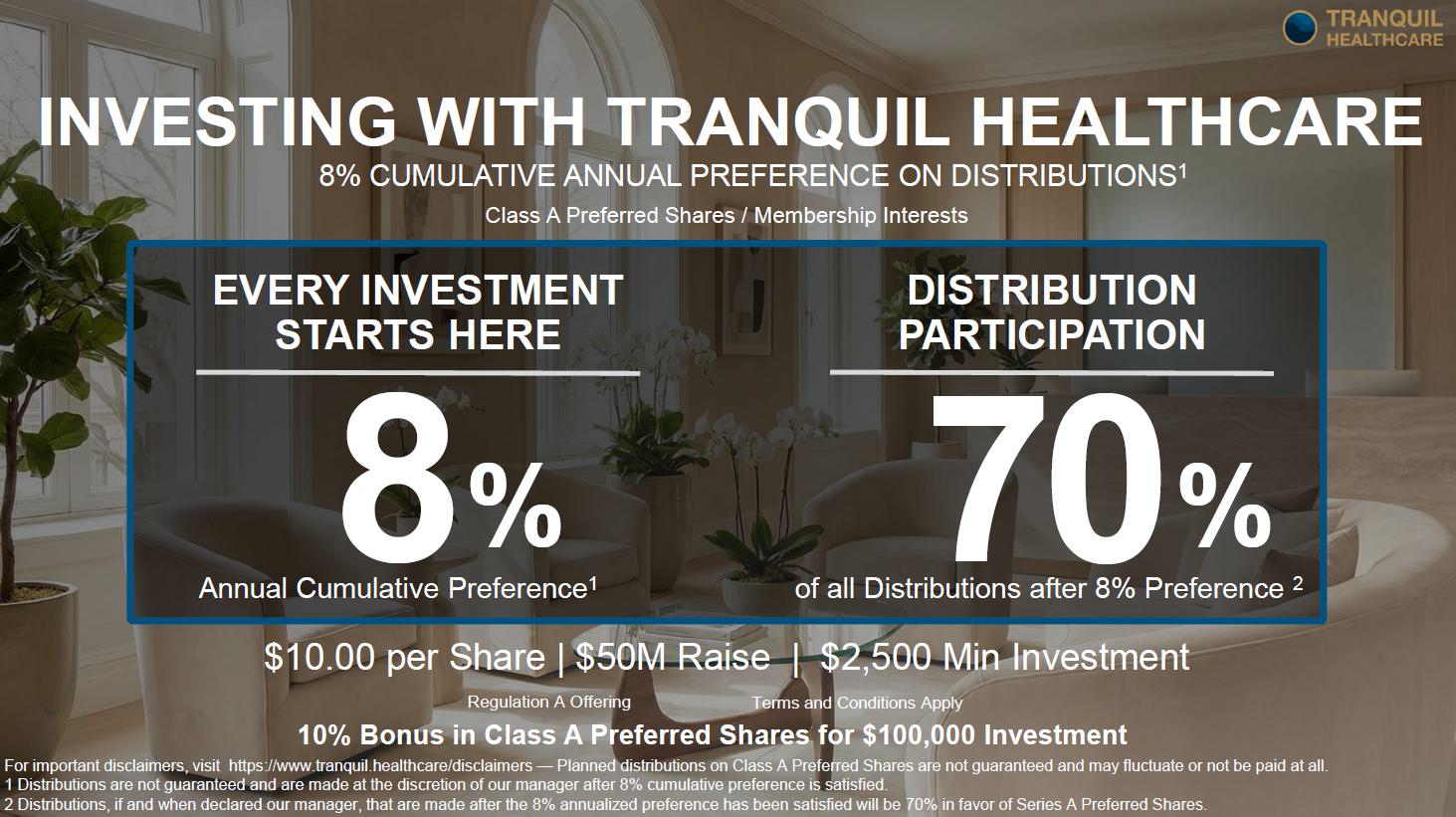 TRANQUIL HEALTHCARE

INVESTING WITH TRANQUIL HEALTHCARE

8% CUMULATIVE ANNUAL PREFERENCE ON DISTRIBUTIONS$^{1}$

Class A Preferred Shares / Membership Interests

EVERY INVESTMENT STARTS HERE

8%

Annual Cumulative Preference$^{1}$

DISTRIBUTION PARTICIPATION

70%

of all Distributions after 8% Preference $^{2}$

$10.00 per Share | $50M Raise | $2,500 Min Investment

Regulation A Offering

Terms and Conditions Apply

10% Bonus in Class A Preferred Shares for $100,000 Investment

For important disclaimers, visit https://www.tranquil.healthcare/disclaimers — Planned distributions on Class A Preferred Shares are not guaranteed and may fluctuate or not be paid at all.
1 Distributions are not guaranteed and are made at the discretion of our manager after 8% cumulative preference is satisfied.
2 Distributions, if and when declared our manager, that are made after the 8% annualized preference has been satisfied will be 70% in favor of Series A Preferred Shares.